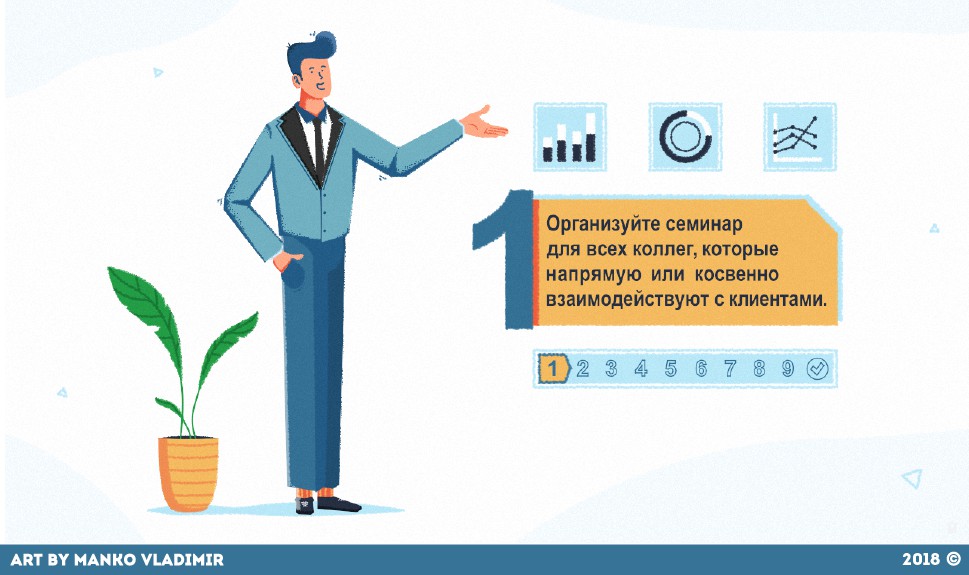 1

Организуйте семинар для всех коллег, которые напрямую или косвенно взаимодействуют с клиентами.

1 2 3 4 5 6 7 8 9

ART BY MANKO VLADIMIR

2018 ©